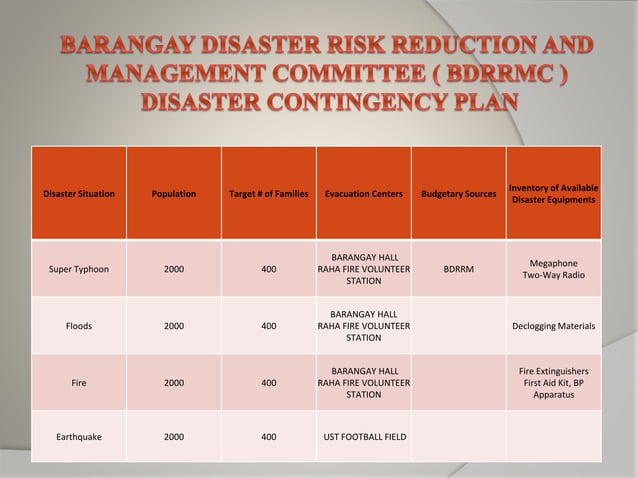 BARANGAY DISASTER RISK REDUCTION AND MANAGEMENT COMMITTEE ( BDRRMC ) DISASTER CONTINGENCY PLAN

| Disaster Situation | Population | Target # of Families | Evacuation Centers | Budgetary Sources | Inventory of Available Disaster Equipments |
|---|---|---|---|---|---|
| Super Typhoon | 2000 | 400 | BARANGAY HALL RAHA FIRE VOLUNTEER STATION | BDRRM | Megaphone Two-Way Radio |
| Floods | 2000 | 400 | BARANGAY HALL RAHA FIRE VOLUNTEER STATION | | Declogging Materials |
| Fire | 2000 | 400 | BARANGAY HALL RAHA FIRE VOLUNTEER STATION | | Fire Extinguishers First Aid Kit, BP Apparatus |
| Earthquake | 2000 | 400 | UST FOOTBALL FIELD | | |